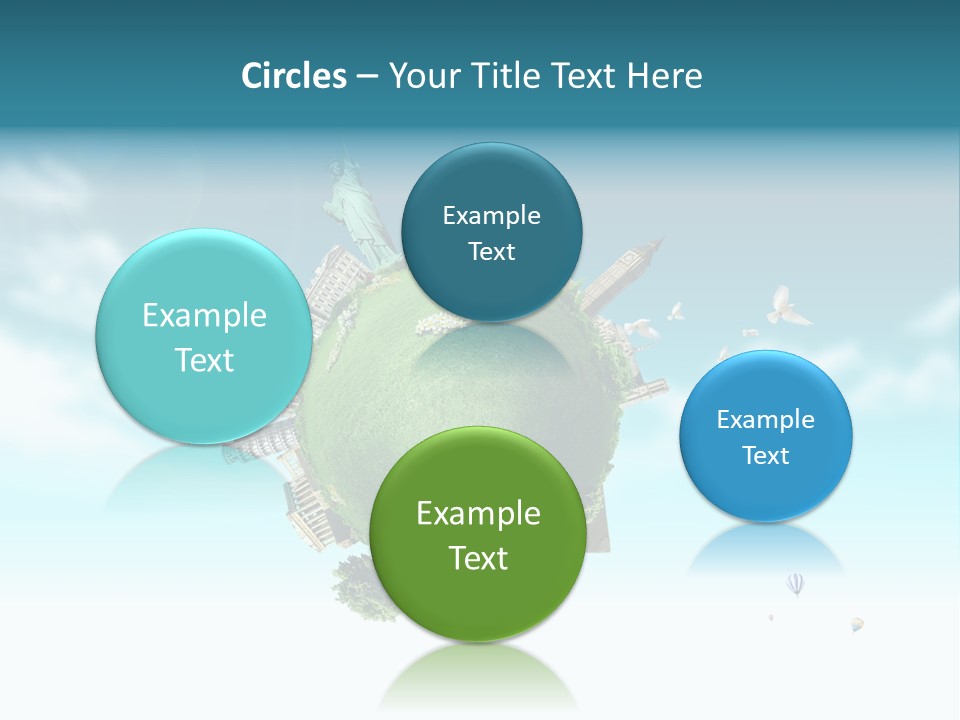 Circles – Your Title Text Here

Example Text

Example Text

Example Text

Example Text